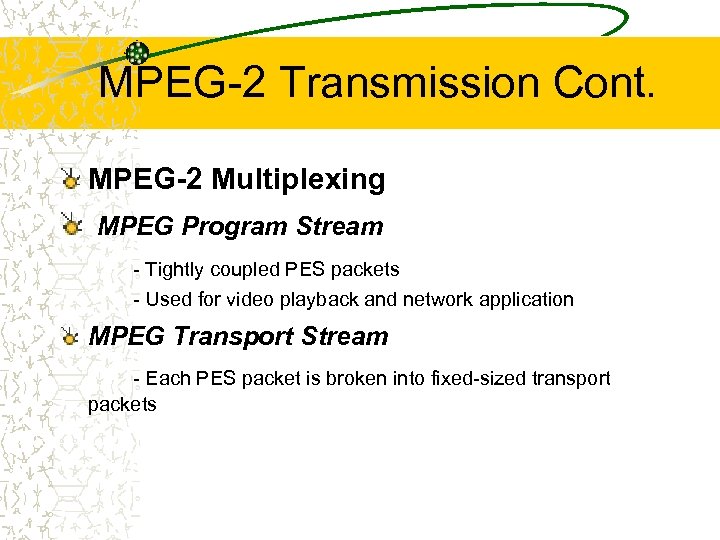 MPEG-2 Transmission Cont.

MPEG-2 Multiplexing

MPEG Program Stream

- Tightly coupled PES packets

- Used for video playback and network application

MPEG Transport Stream

- Each PES packet is broken into fixed-sized transport packets